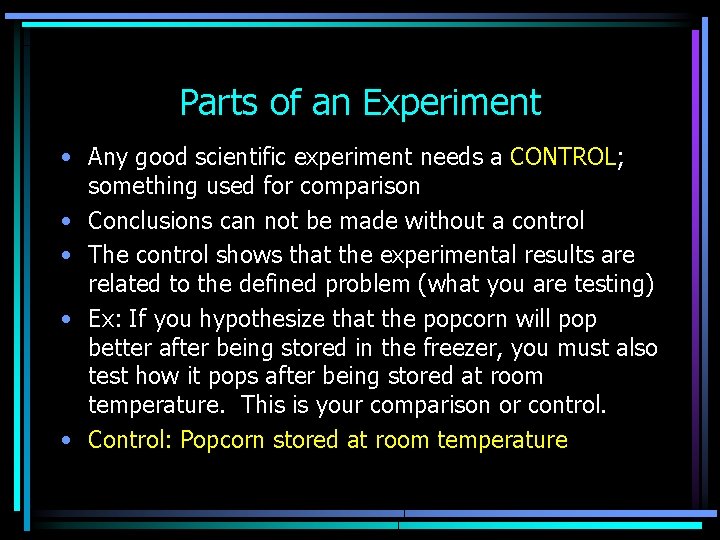 Parts of an Experiment

• Any good scientific experiment needs a CONTROL; something used for comparison
• Conclusions can not be made without a control
• The control shows that the experimental results are related to the defined problem (what you are testing)
• Ex: If you hypothesize that the popcorn will pop better after being stored in the freezer, you must also test how it pops after being stored at room temperature. This is your comparison or control.
• Control: Popcorn stored at room temperature